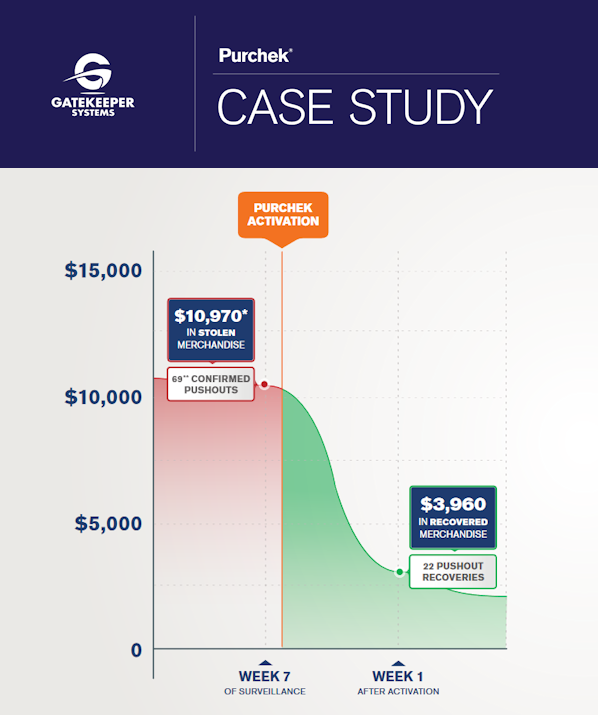 GATEKEEPER SYSTEMS

Purchek®

CASE STUDY

PURCHEK ACTIVATION

$15,000

$10,000

$5,000

0

$10,970* IN STOLEN MERCHANDISE

69** CONFIRMED PUSHOUTS

$3,960 IN RECOVERED MERCHANDISE

22 PUSHOUT RECOVERIES

WEEK 7 OF SURVEILLANCE

WEEK 1 AFTER ACTIVATION